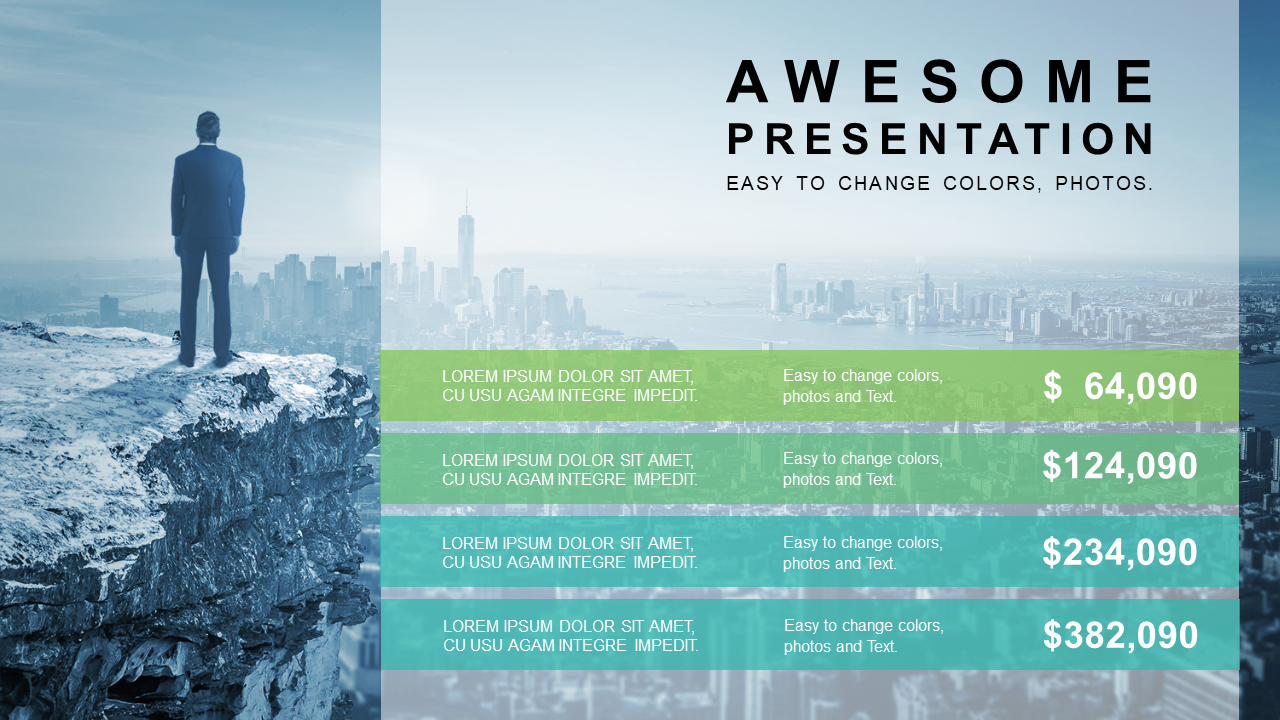 AWESOME PRESENTATION

EASY TO CHANGE COLORS, PHOTOS.

LOREM IPSUM DOLOR SIT AMET, CU USU AGAM INTEGRE IMPEDIT.

Easy to change colors, photos and Text.

$ 64,090

LOREM IPSUM DOLOR SIT AMET, CU USU AGAM INTEGRE IMPEDIT.

Easy to change colors, photos and Text.

$124,090

LOREM IPSUM DOLOR SIT AMET, CU USU AGAM INTEGRE IMPEDIT.

Easy to change colors, photos and Text.

$234,090

LOREM IPSUM DOLOR SIT AMET, CU USU AGAM INTEGRE IMPEDIT.

Easy to change colors, photos and Text.

$382,090